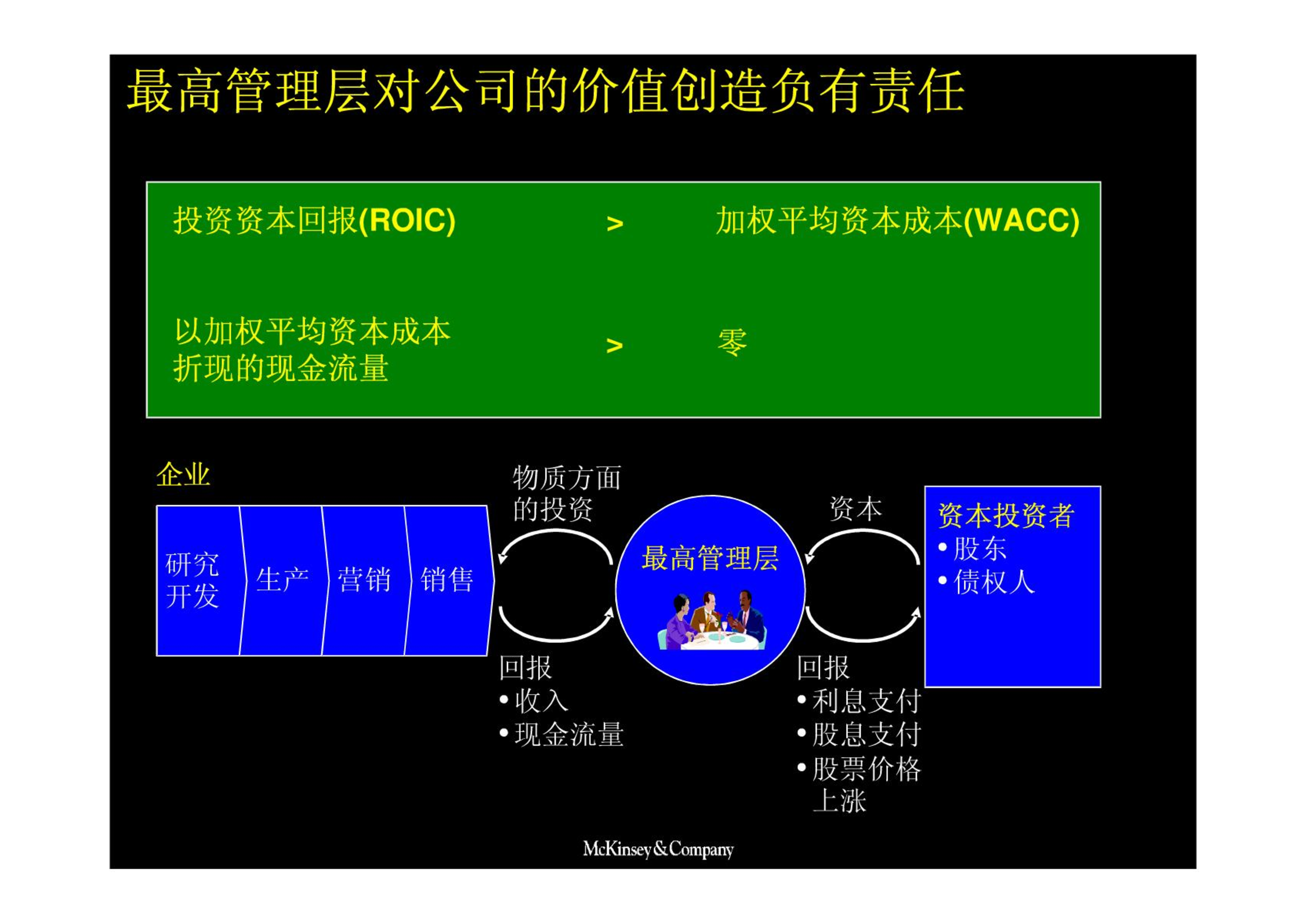 最高管理层对公司的价值创造负有责任

投资资本回报(ROIC) > 加权平均资本成本(WACC)

以加权平均资本成本折现的现金流量 > 零

企业

研究开发

生产

营销

销售

物质方面的投资

回报
• 收入
• 现金流量

最高管理层

资本

回报
• 利息支付
• 股息支付
• 股票价格上涨

资本投资者
• 股东
• 债权人

McKinsey&Company